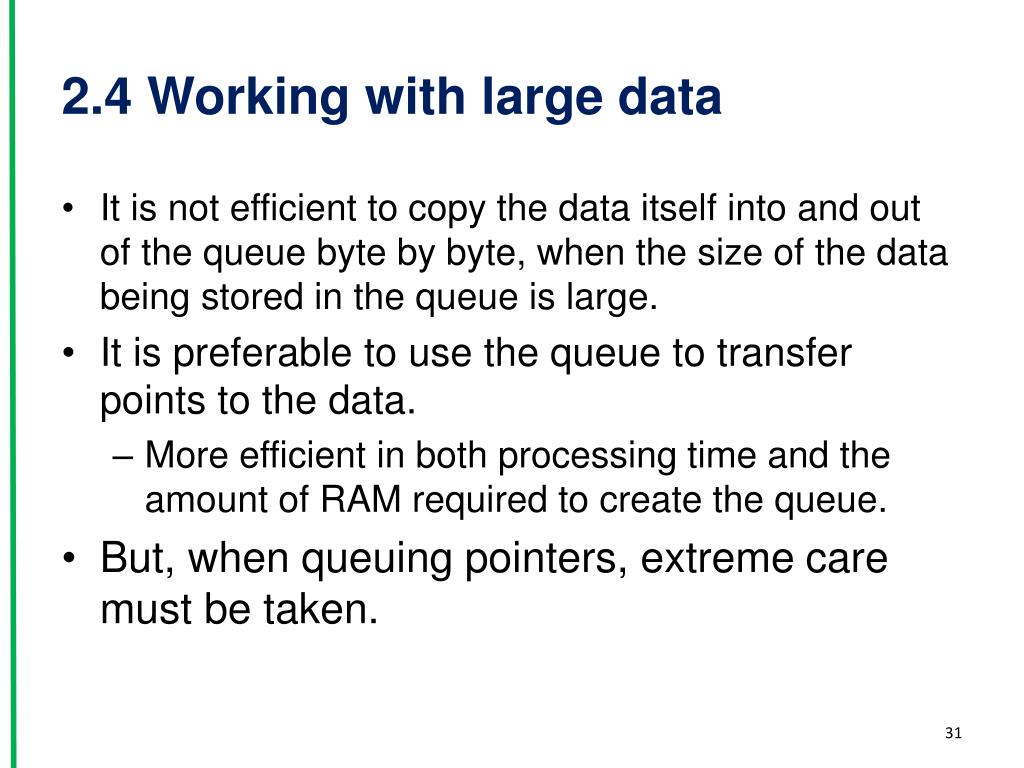 2.4 Working with large data

• It is not efficient to copy the data itself into and out of the queue byte by byte, when the size of the data being stored in the queue is large.

• It is preferable to use the queue to transfer points to the data.

– More efficient in both processing time and the amount of RAM required to create the queue.

• But, when queuing pointers, extreme care must be taken.

31